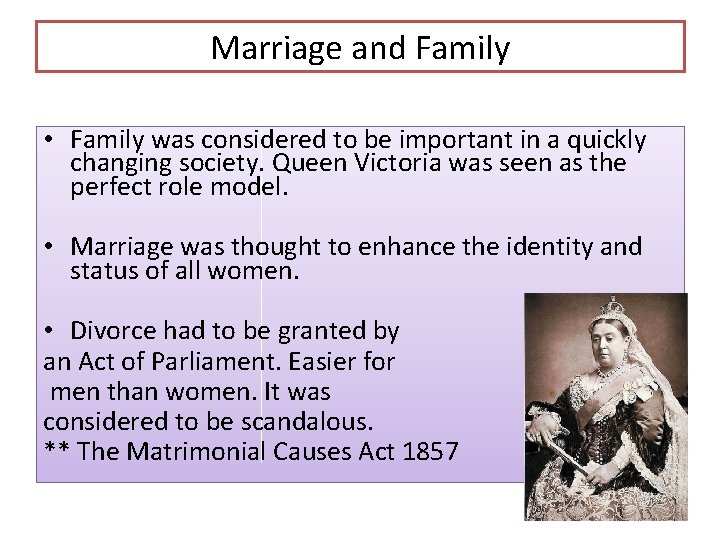 Marriage and Family

• Family was considered to be important in a quickly changing society. Queen Victoria was seen as the perfect role model.

• Marriage was thought to enhance the identity and status of all women.

• Divorce had to be granted by an Act of Parliament. Easier for men than women. It was considered to be scandalous.
** The Matrimonial Causes Act 1857